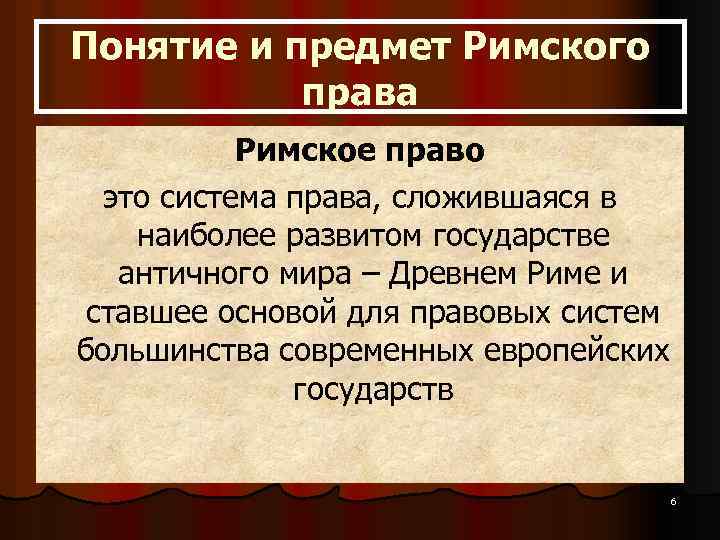 Понятие и предмет Римского права

Римское право

это система права, сложившаяся в наиболее развитом государстве античного мира – Древнем Риме и ставшее основой для правовых систем большинства современных европейских государств

6